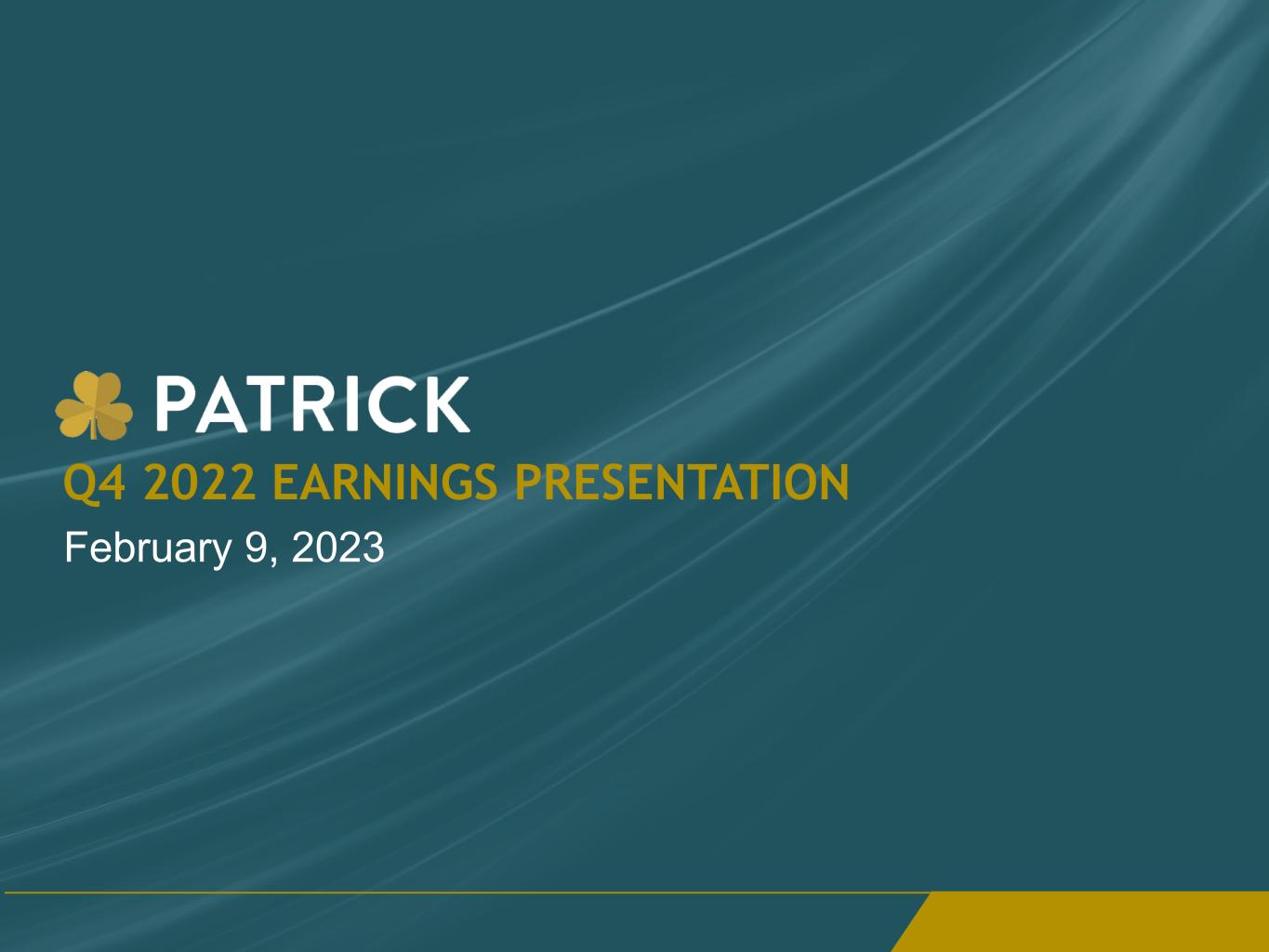 PATRICK
Q4 2022 EARNINGS PRESENTATION
February 9, 2023